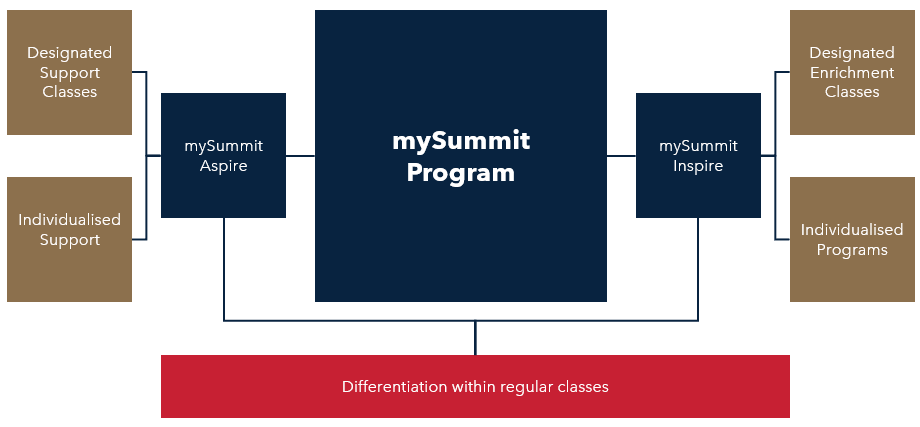 Designated Support Classes

Individualised Support

mySummit Aspire

mySummit Program

mySummit Inspire

Designated Enrichment Classes

Individualised Programs

Differentiation within regular classes